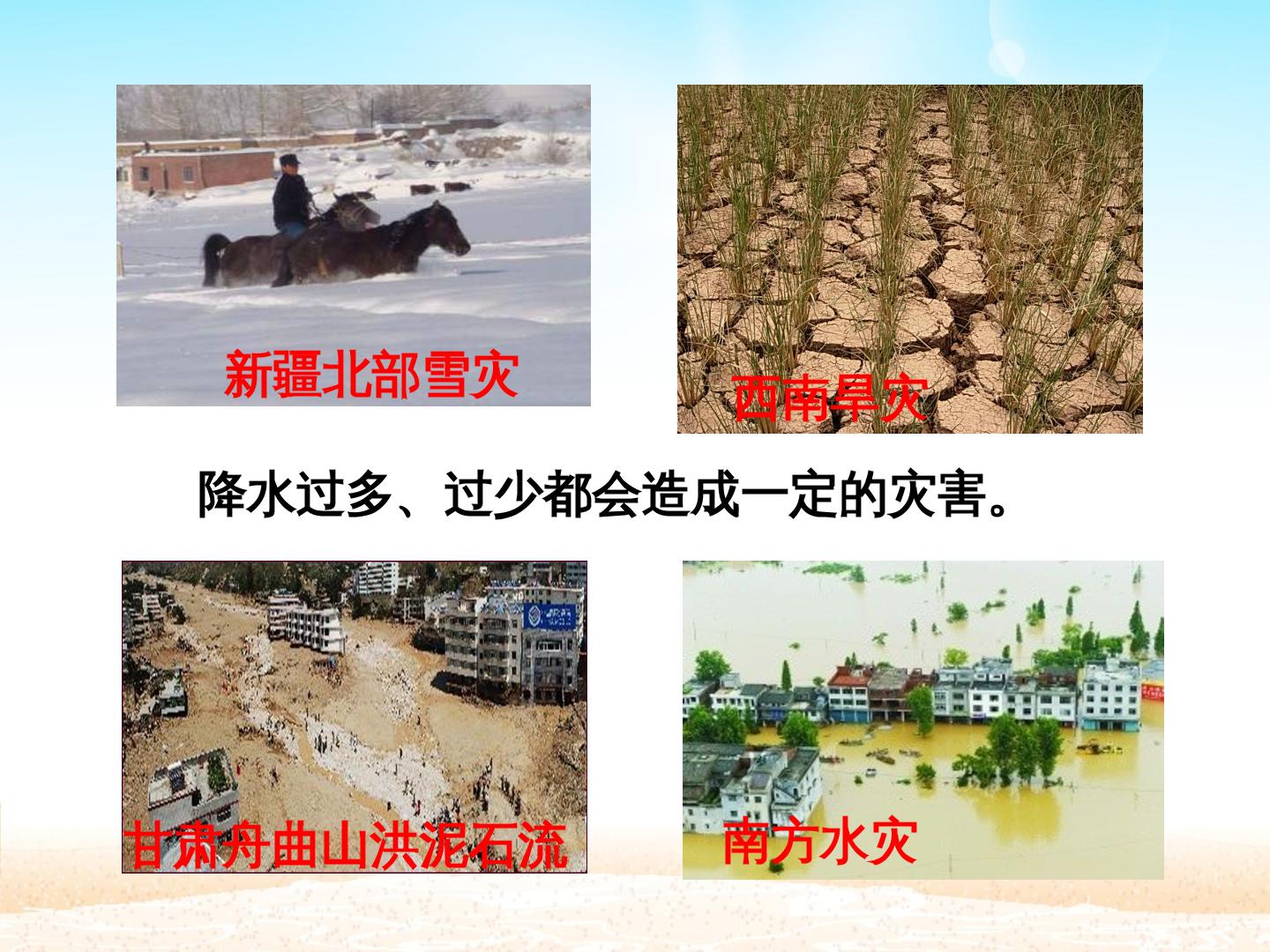 新疆北部雪灾

西南旱灾

降水过多、过少都会造成一定的灾害。

甘肃舟曲山洪泥石流

南方水灾